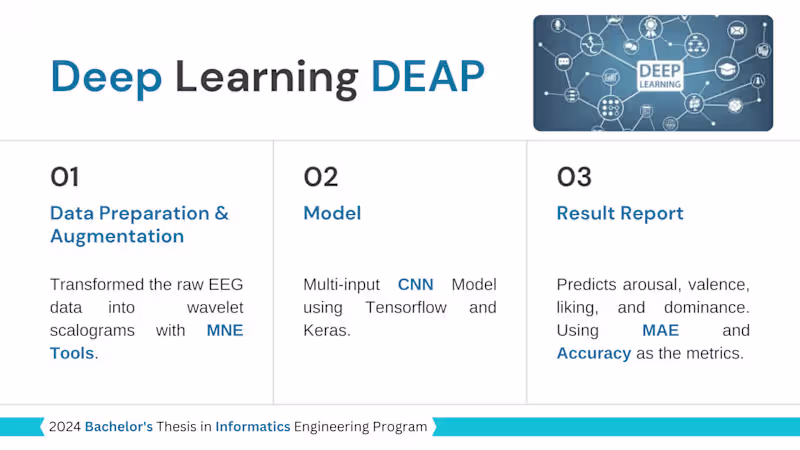 Deep Learning DEAP

DEEP LEARNING

01
Data Preparation & Augmentation

Transformed the raw EEG data into wavelet scalograms with MNE Tools.

02
Model

Multi-input CNN Model using Tensorflow and Keras.

03
Result Report

Predicts arousal, valence, liking, and dominance. Using MAE and Accuracy as the metrics.

2024 Bachelor's Thesis in Informatics Engineering Program